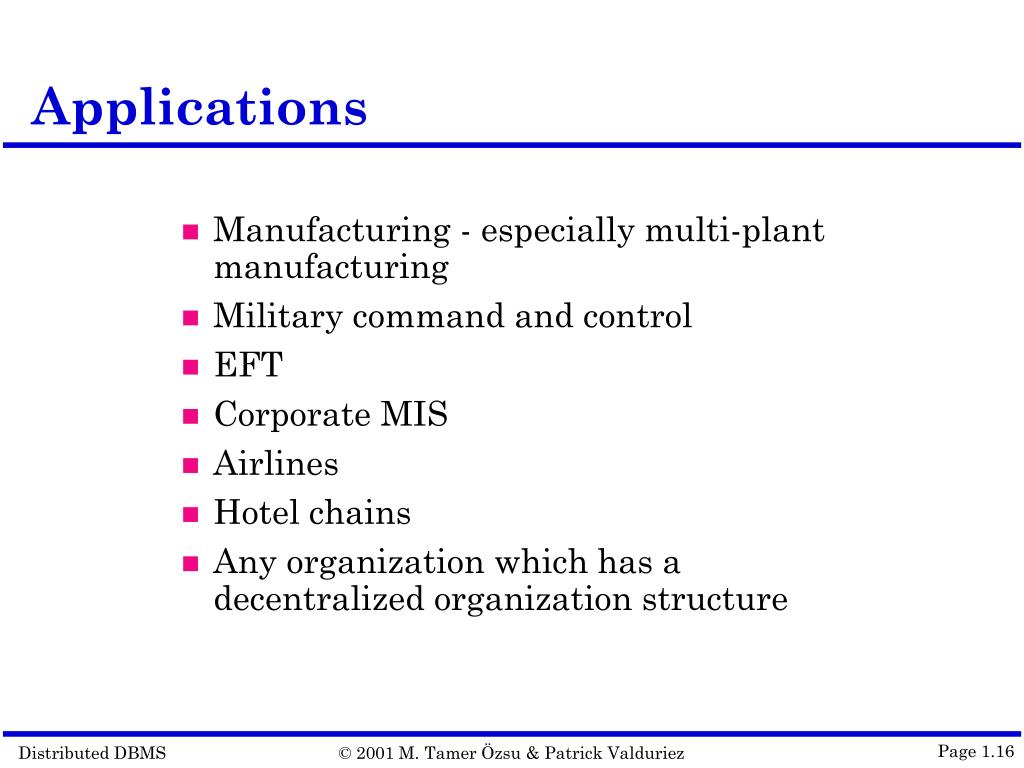 Applications

- Manufacturing - especially multi-plant manufacturing
- Military command and control
- EFT
- Corporate MIS
- Airlines
- Hotel chains
- Any organization which has a decentralized organization structure

Distributed DBMS © 2001 M. Tamer Özsu & Patrick Valduriez Page 1.16